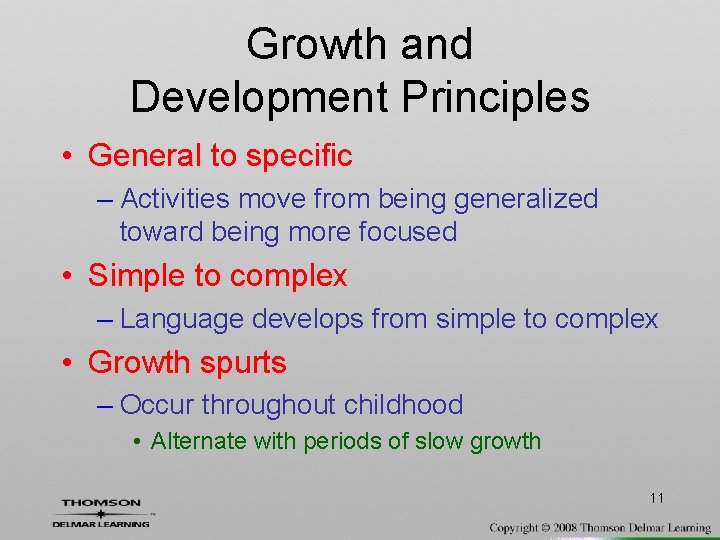 Growth and Development Principles

• General to specific
– Activities move from being generalized toward being more focused

• Simple to complex
– Language develops from simple to complex

• Growth spurts
– Occur throughout childhood
• Alternate with periods of slow growth

11

THOMSON
DELMAR LEARNING

Copyright © 2008 Thomson Delmar Learning